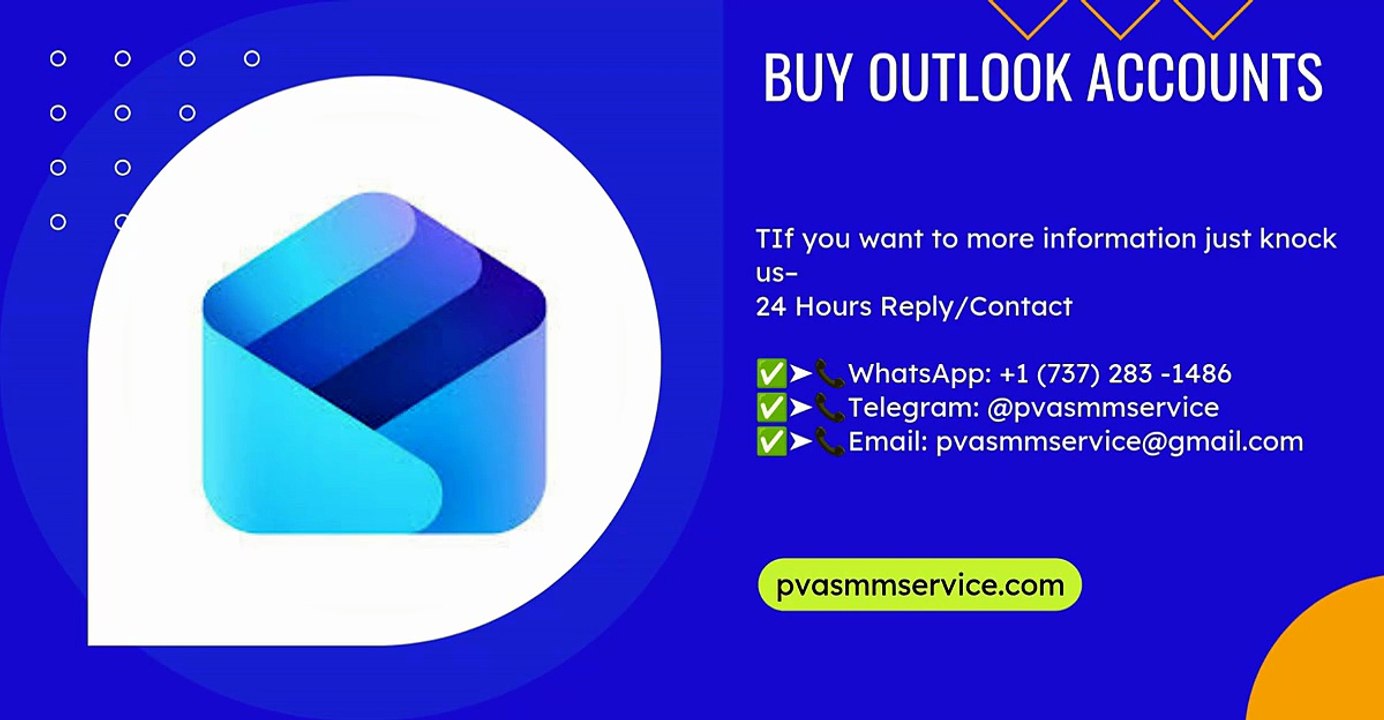 BUY OUTLOOK ACCOUNTS

TIf you want to more information just knock us–
24 Hours Reply/Contact

✅➤📞WhatsApp: +1 (737) 283 -1486
✅➤📞Telegram: @pvasmmservice
✅➤📞Email: pvasmmservice@gmail.com

pvasmmservice.com